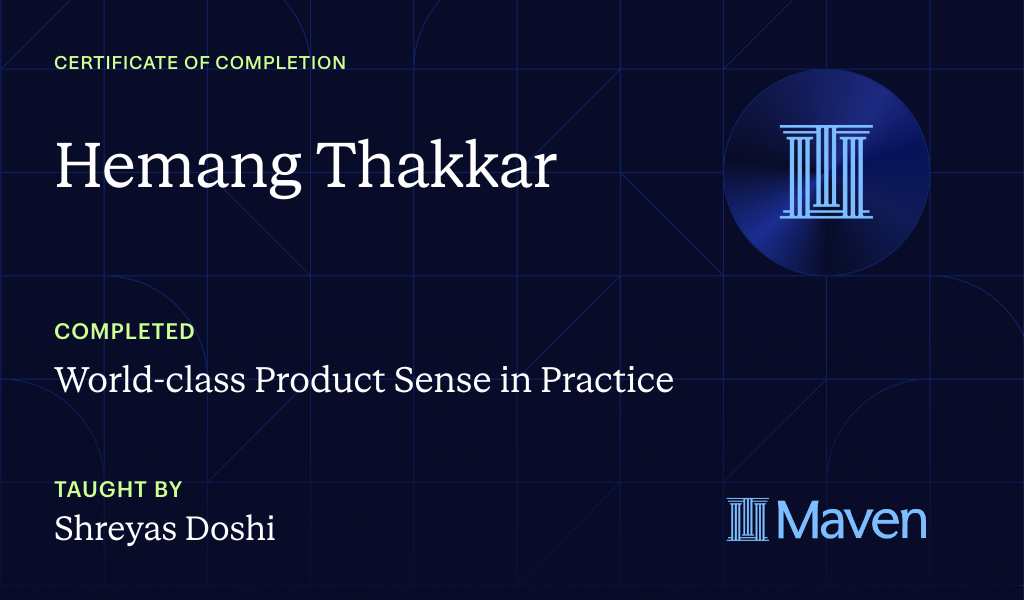 CERTIFICATE OF COMPLETION

Hemang Thakkar

COMPLETED

World-class Product Sense in Practice

TAUGHT BY

Shreyas Doshi

Maven